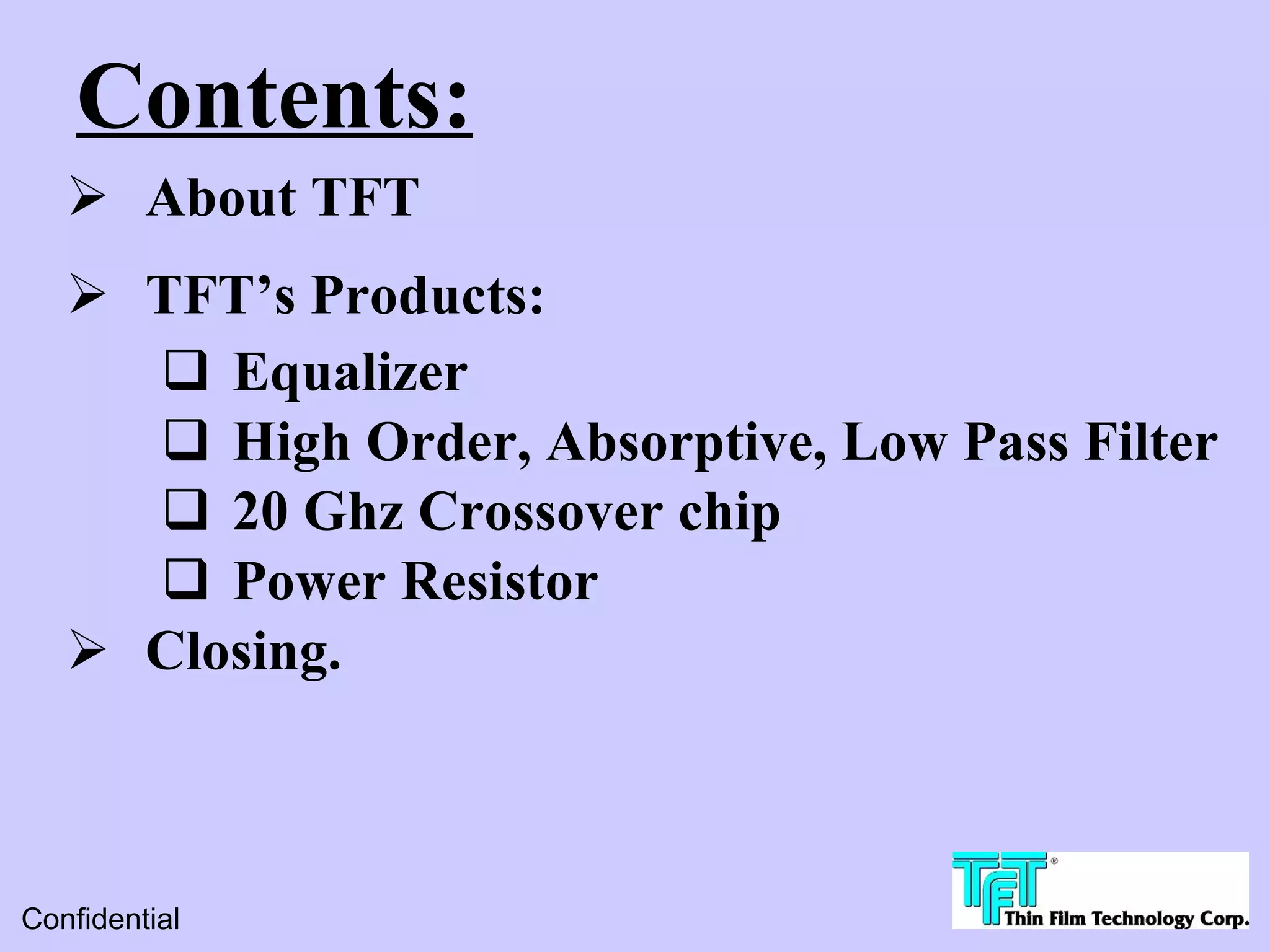 Contents:

➢ About TFT

➢ TFT's Products:

❑ Equalizer
❑ High Order, Absorptive, Low Pass Filter
❑ 20 Ghz Crossover chip
❑ Power Resistor

➢ Closing.

Confidential

TFT®
Thin Film Technology Corp.